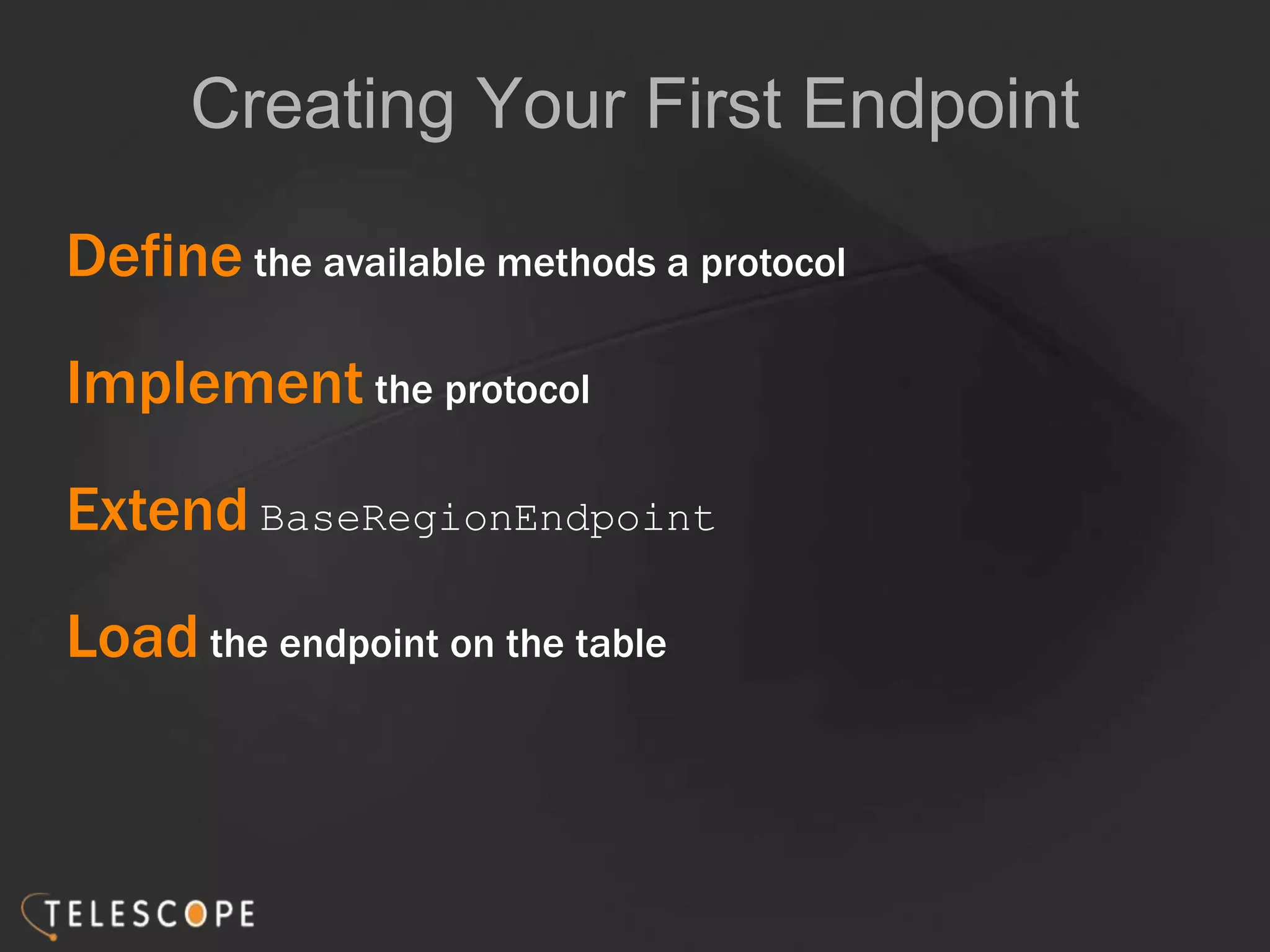 Creating Your First Endpoint

Define the available methods a protocol

Implement the protocol

Extend BaseRegionEndpoint

Load the endpoint on the table

TELESCOPE